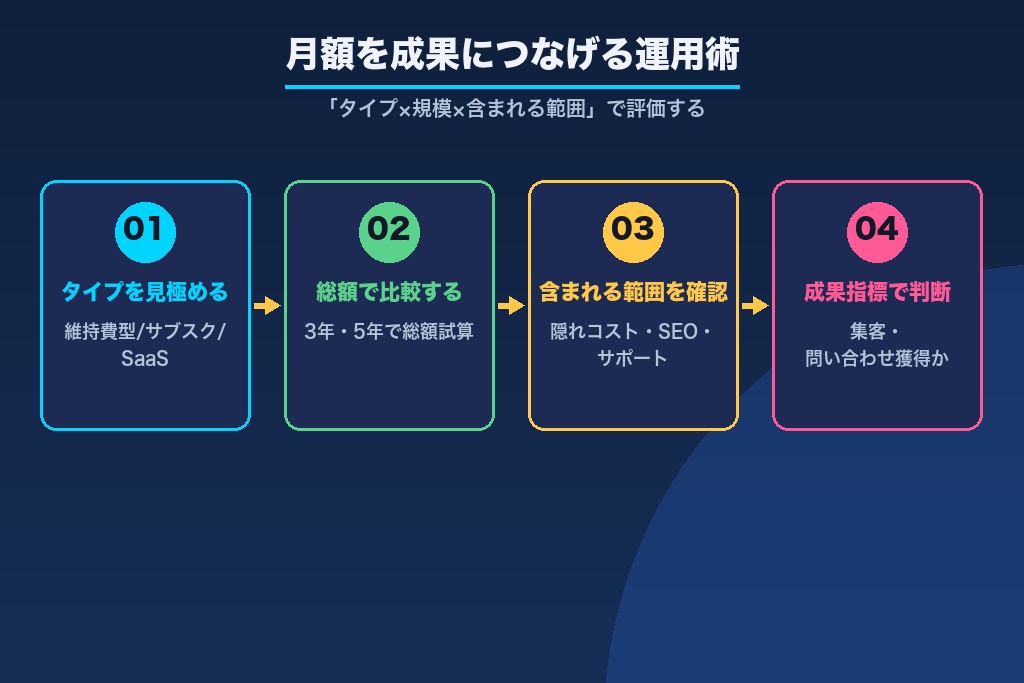 月額を成果につなげる運用術

「タイプ×規模×含まれる範囲」で評価する

01
タイプを見極める
維持費型/サブスク/SaaS

02
総額で比較する
3年・5年で総額試算

03
含まれる範囲を確認
隠れコスト・SEO・サポート

04
成果指標で判断
集客・問い合わせ獲得か